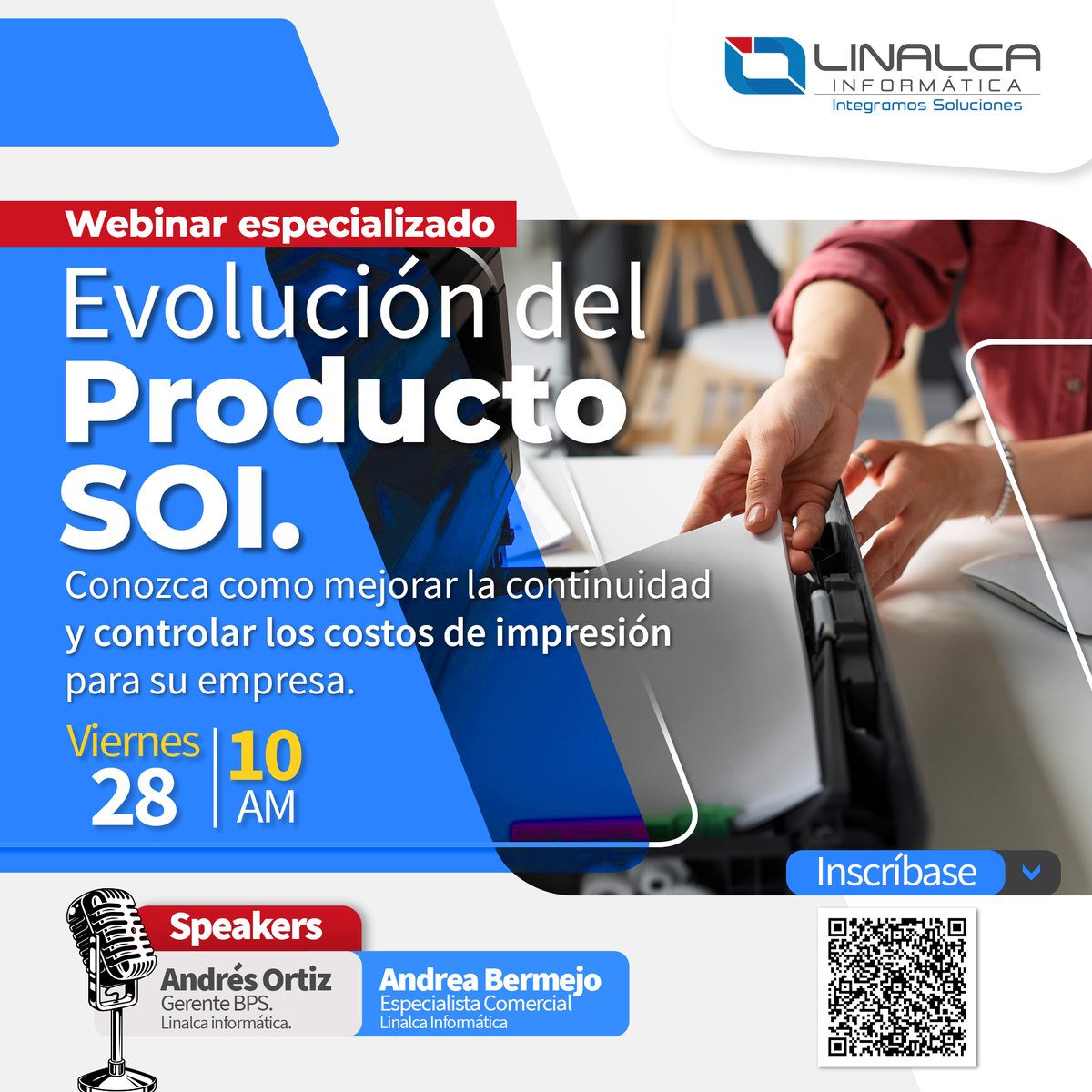 LINALCA
INFORMÁTICA
Integramos Soluciones

Webinar especializado

Evolución del Producto SOI.

Conozca como mejorar la continuidad y controlar los costos de impresión para su empresa.

Viernes 28 | 10 AM

Inscríbase

Speakers

Andrés Ortiz
Gerente BPS.
Linalca informática.

Andrea Bermejo
Especialista Comercial
Linalca Informática